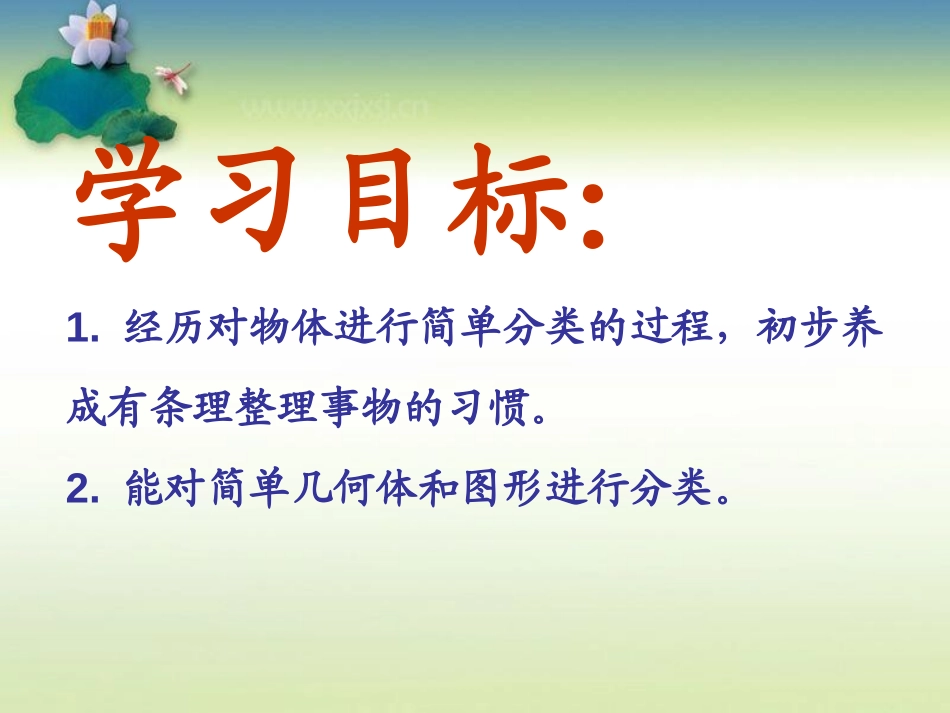 www.xxjxsj.cn

学习目标:

1. 经历对物体进行简单分类的过程，初步养成有条理整理事物的习惯。

2. 能对简单几何体和图形进行分类。